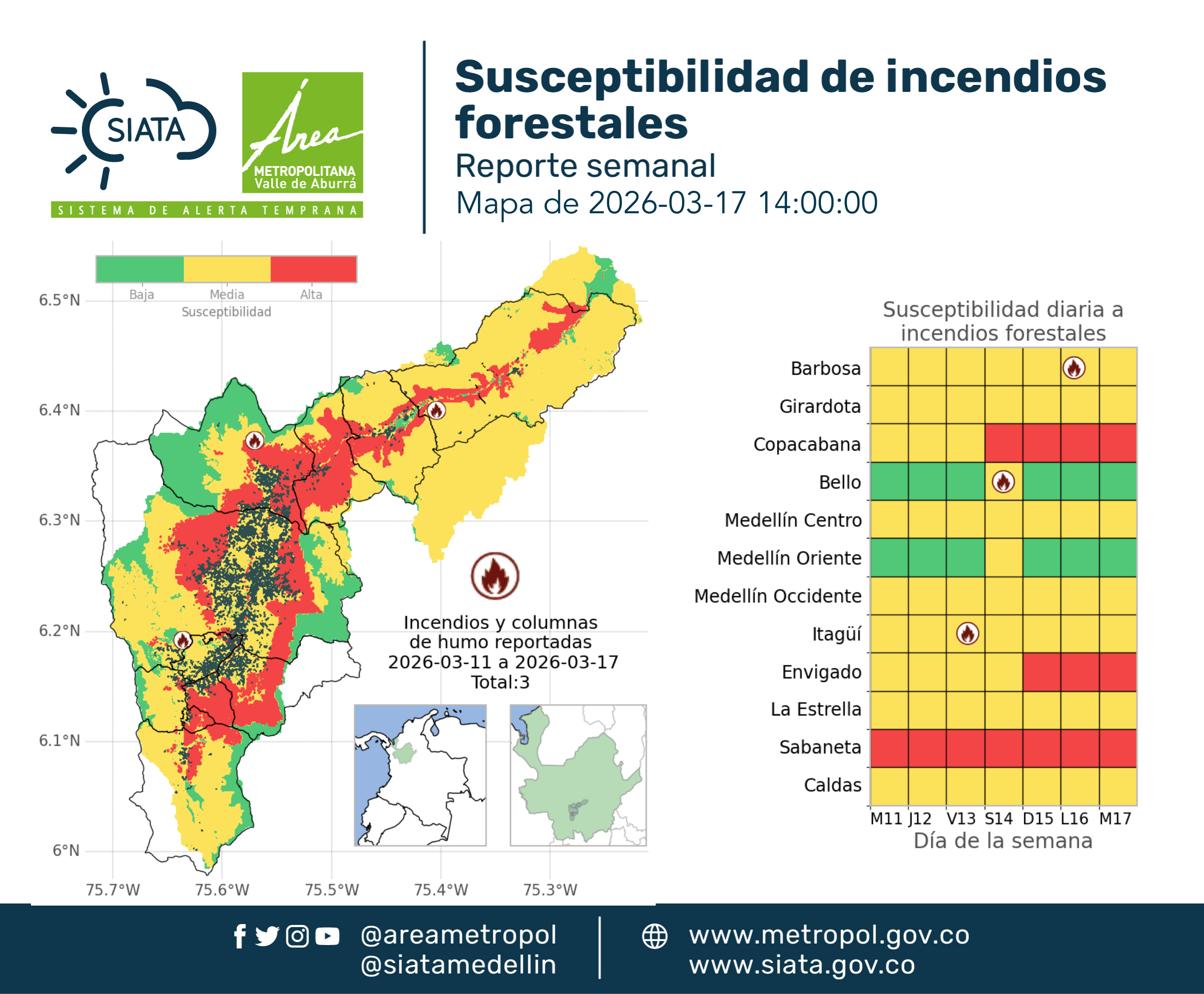 SIATA
Área METROPOLITANA Valle de Aburrá
SISTEMA DE ALERTA TEMPRANA

Susceptibilidad de incendios forestales
Reporte semanal
Mapa de 2026-03-17 14:00:00

Baja Media Alta
Susceptibilidad

6.5°N
6.4°N
6.3°N
6.2°N
6.1°N
6°N
75.7°W 75.6°W 75.5°W 75.4°W 75.3°W

Incendios y columnas de humo reportadas
2026-03-11 a 2026-03-17
Total:3

Susceptibilidad diaria a incendios forestales
Barbosa
Girardota
Copacabana
Bello
Medellín Centro
Medellín Oriente
Medellín Occidente
Itagüí
Envigado
La Estrella
Sabaneta
Caldas
M11 J12 V13 S14 D15 L16 M17
Día de la semana

@areametropol
@siatamedellin
www.metropol.gov.co
www.siata.gov.co